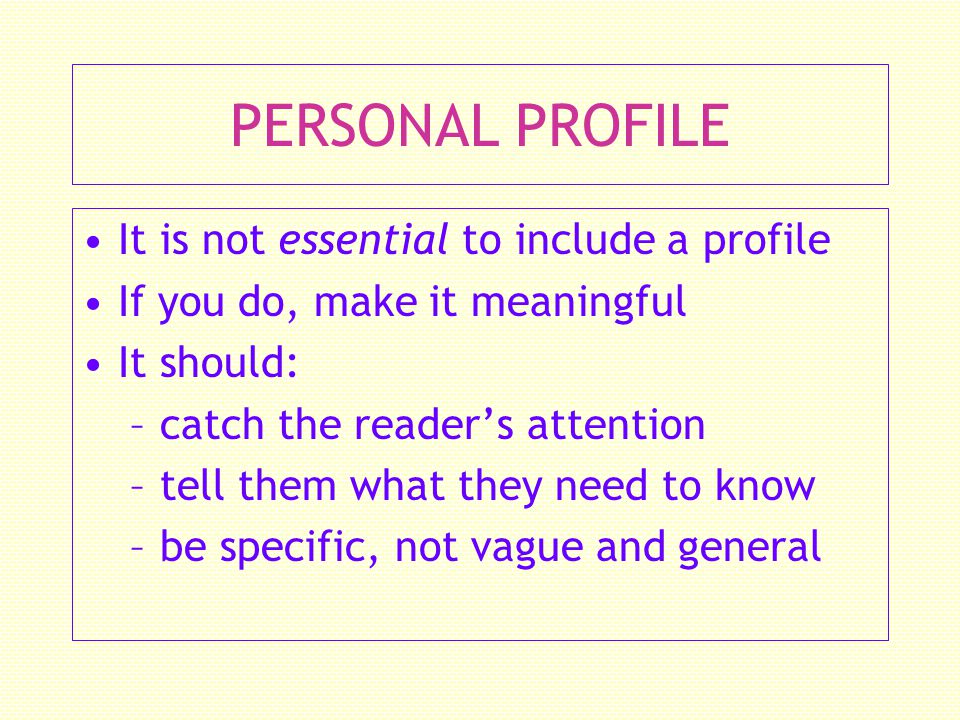 PERSONAL PROFILE

• It is not essential to include a profile
• If you do, make it meaningful
• It should:
– catch the reader’s attention
– tell them what they need to know
– be specific, not vague and general